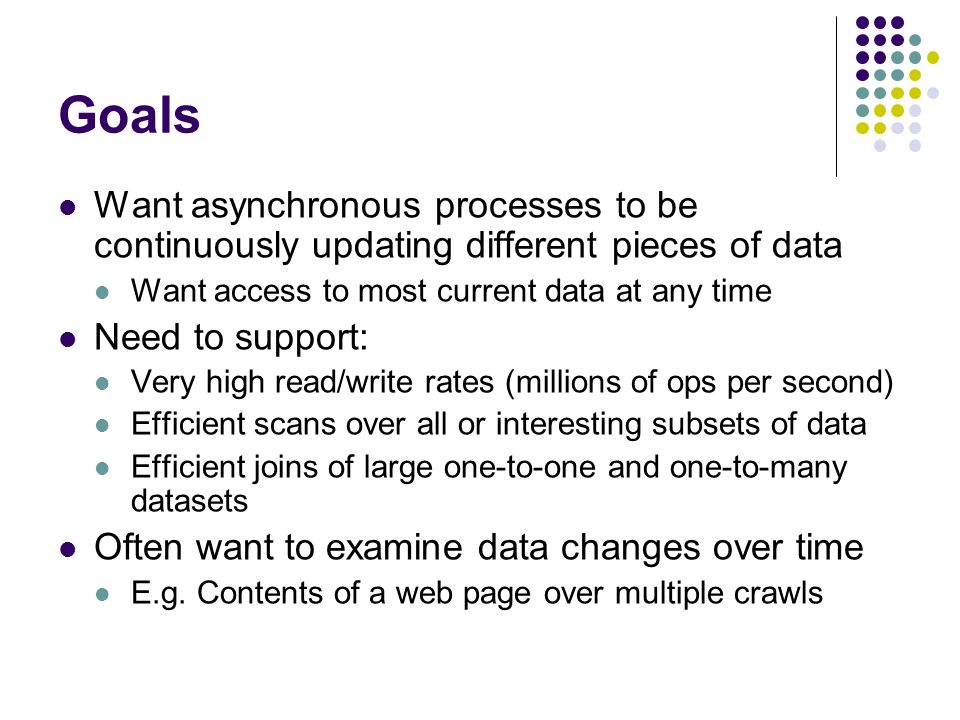 Goals

- Want asynchronous processes to be continuously updating different pieces of data
  - Want access to most current data at any time
- Need to support:
  - Very high read/write rates (millions of ops per second)
  - Efficient scans over all or interesting subsets of data
  - Efficient joins of large one-to-one and one-to-many datasets
- Often want to examine data changes over time
  - E.g. Contents of a web page over multiple crawls